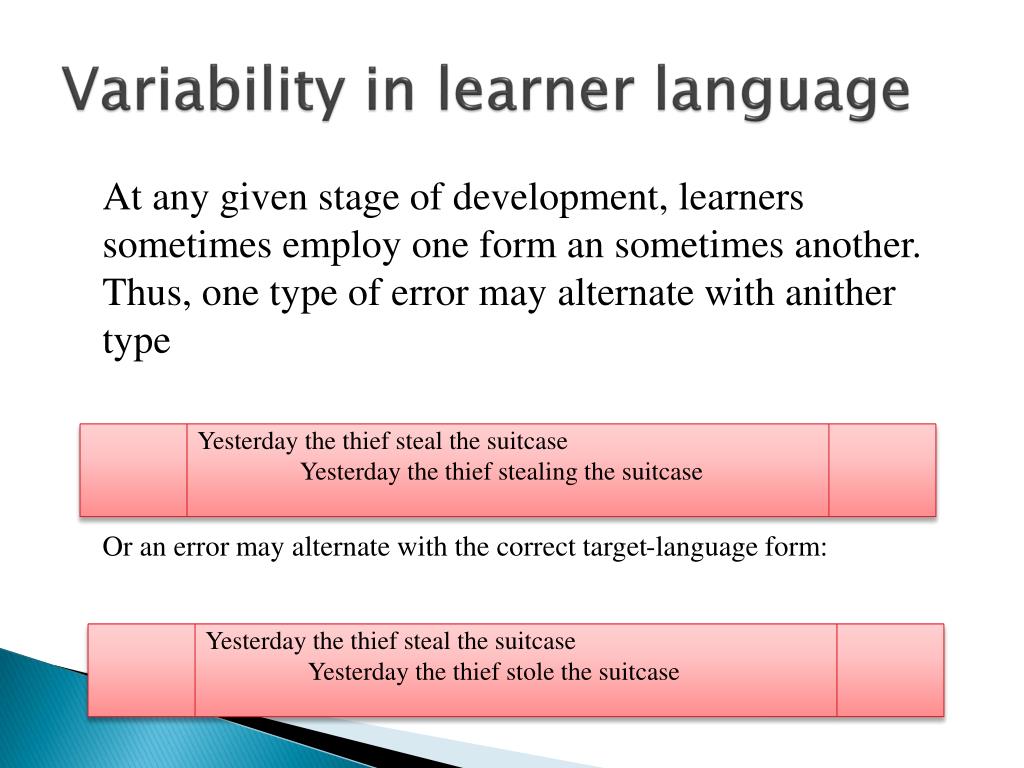 Variability in learner language

At any given stage of development, learners sometimes employ one form an sometimes another. Thus, one type of error may alternate with anither type

Yesterday the thief steal the suitcase
Yesterday the thief stealing the suitcase

Or an error may alternate with the correct target-language form:

Yesterday the thief steal the suitcase
Yesterday the thief stole the suitcase